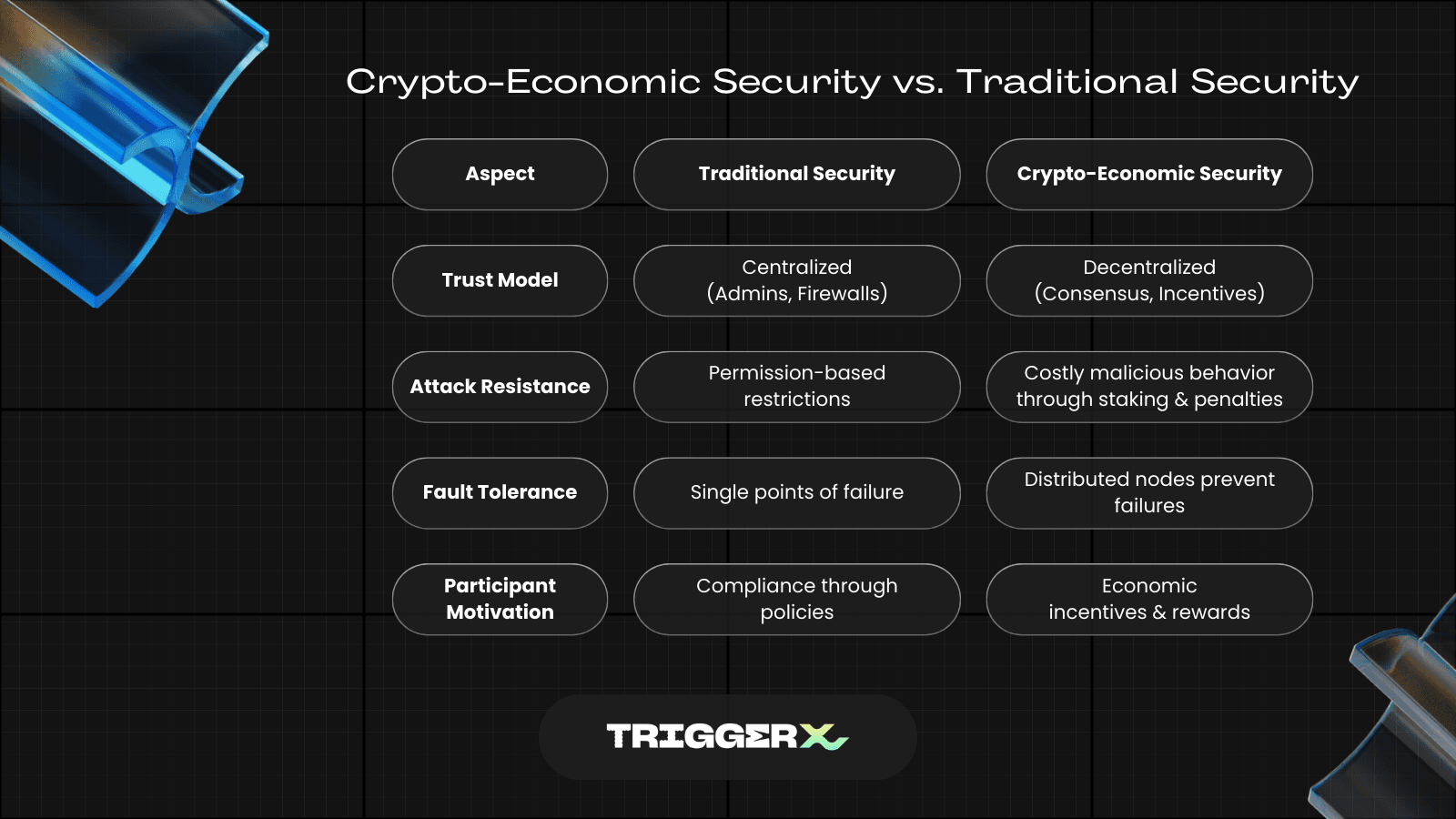 Crypto-Economic Security vs. Traditional Security

| Aspect | Traditional Security | Crypto-Economic Security |
|---|---|---|
| Trust Model | Centralized (Admins, Firewalls) | Decentralized (Consensus, Incentives) |
| Attack Resistance | Permission-based restrictions | Costly malicious behavior through staking & penalties |
| Fault Tolerance | Single points of failure | Distributed nodes prevent failures |
| Participant Motivation | Compliance through policies | Economic incentives & rewards |

TRIGGERX